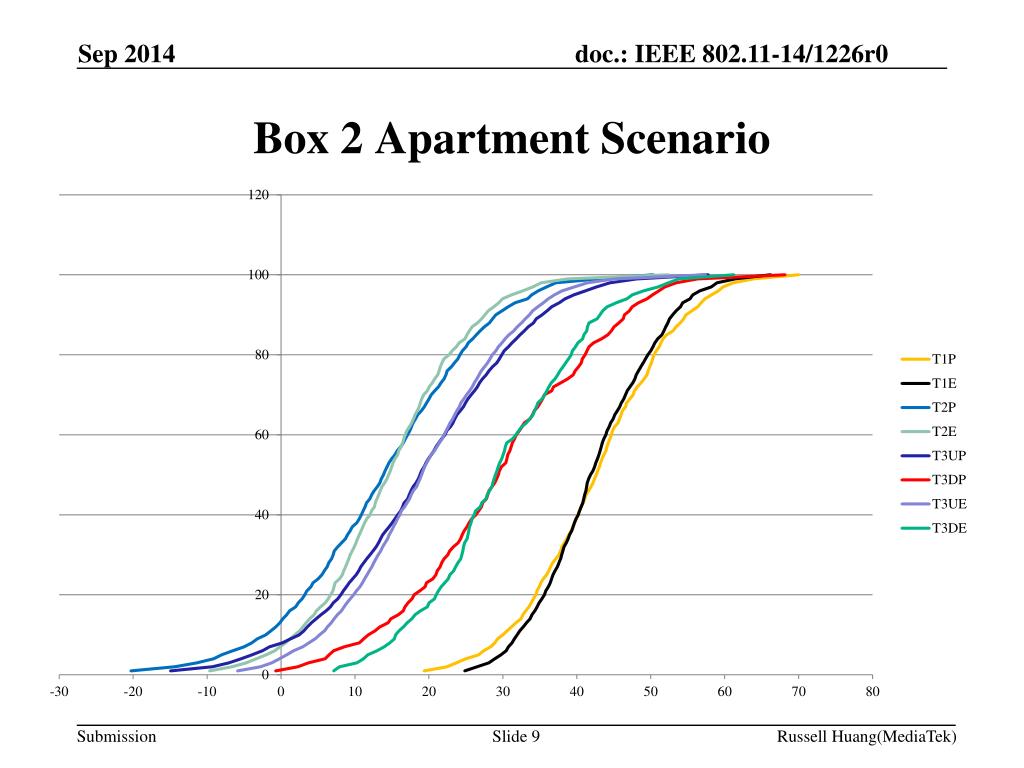 Sep 2014

doc.: IEEE 802.11-14/1226r0

Box 2 Apartment Scenario

120
100
80
60
40
20
0
-30
-20
-10
0
10
20
30
40
50
60
70
80

T1P
T1E
T2P
T2E
T3UP
T3DP
T3UE
T3DE

Submission

Slide 9

Russell Huang(MediaTek)